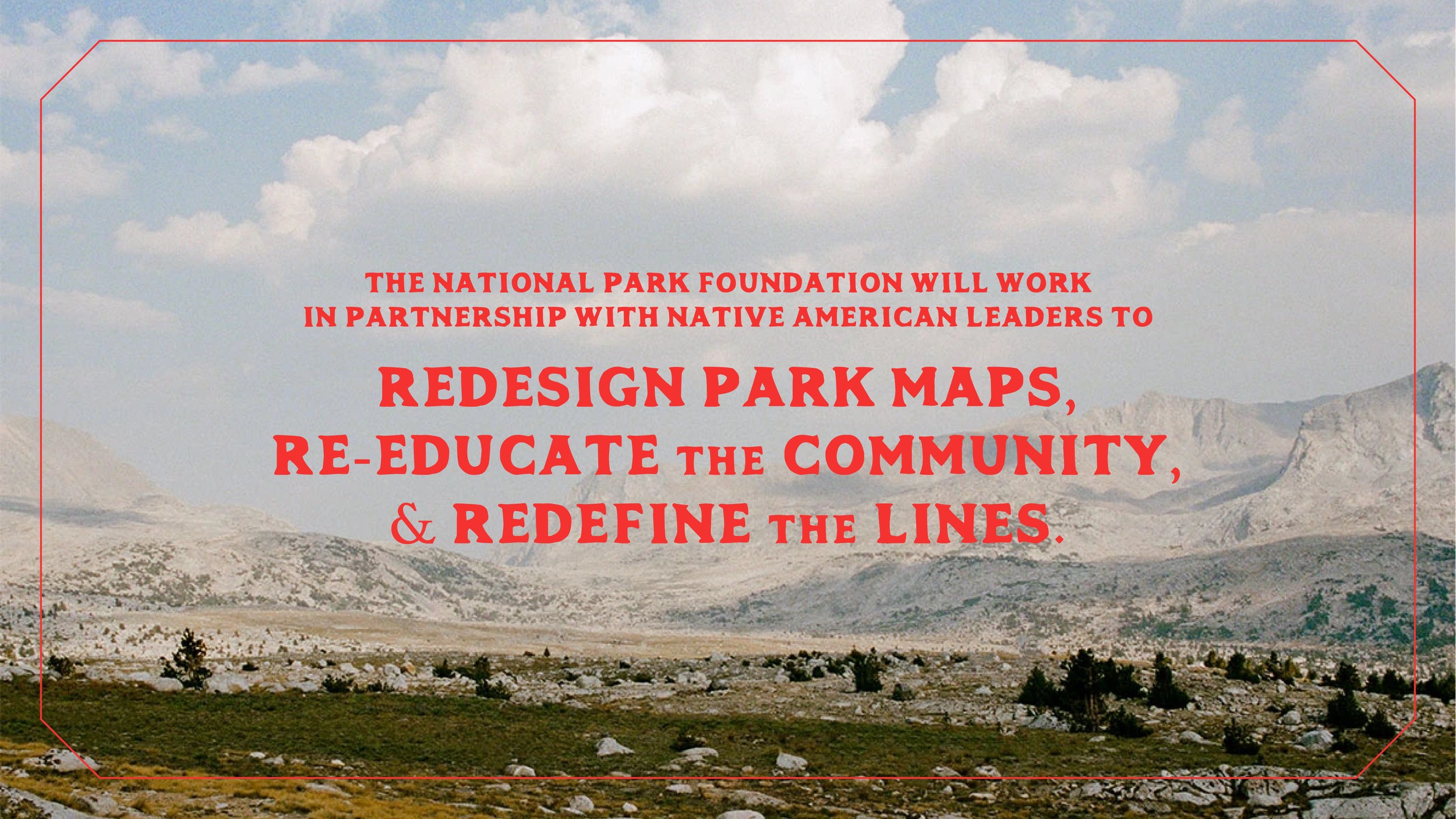 THE NATIONAL PARK FOUNDATION WILL WORK IN PARTNERSHIP WITH NATIVE AMERICAN LEADERS TO

REDESIGN PARK MAPS, RE-EDUCATE THE COMMUNITY, & REDEFINE THE LINES.